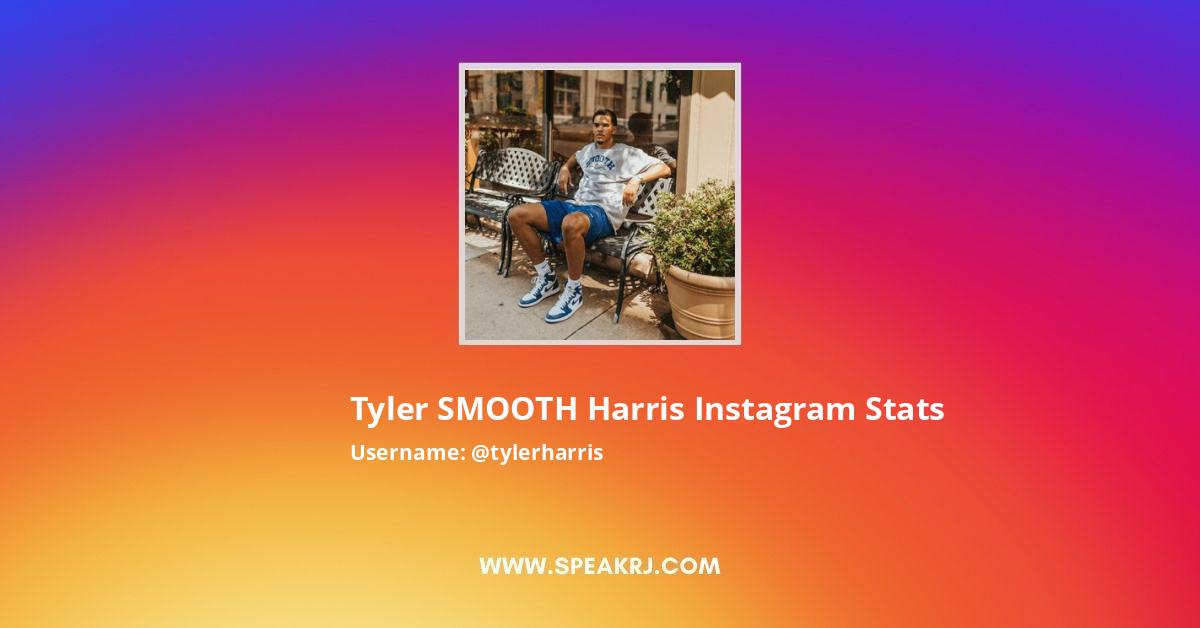 Tyler SMOOTH Harris Instagram Stats

Username: @tylerharris

WWW.SPEAKRJ.COM